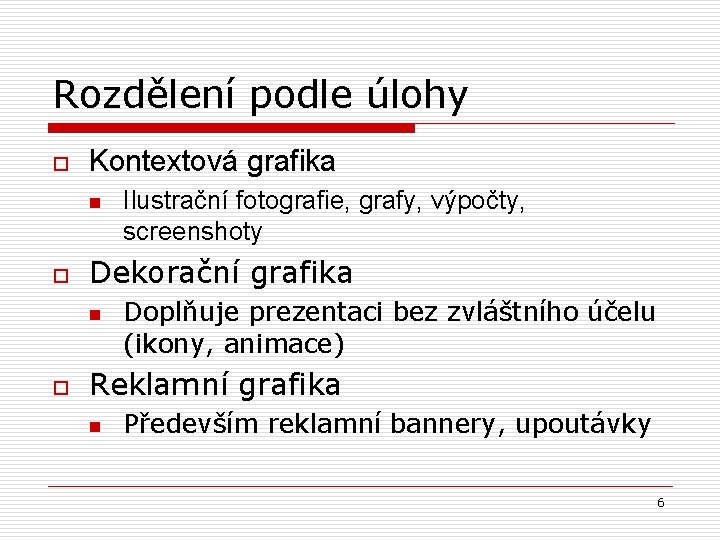 Rozdělení podle úlohy

Kontextová grafika

Ilustrační fotografie, grafy, výpočty, screenshoty

Dekorační grafika

Doplňuje prezentaci bez zvláštního účelu (ikony, animace)

Reklamní grafika

Především reklamní bannery, upoutávky

6